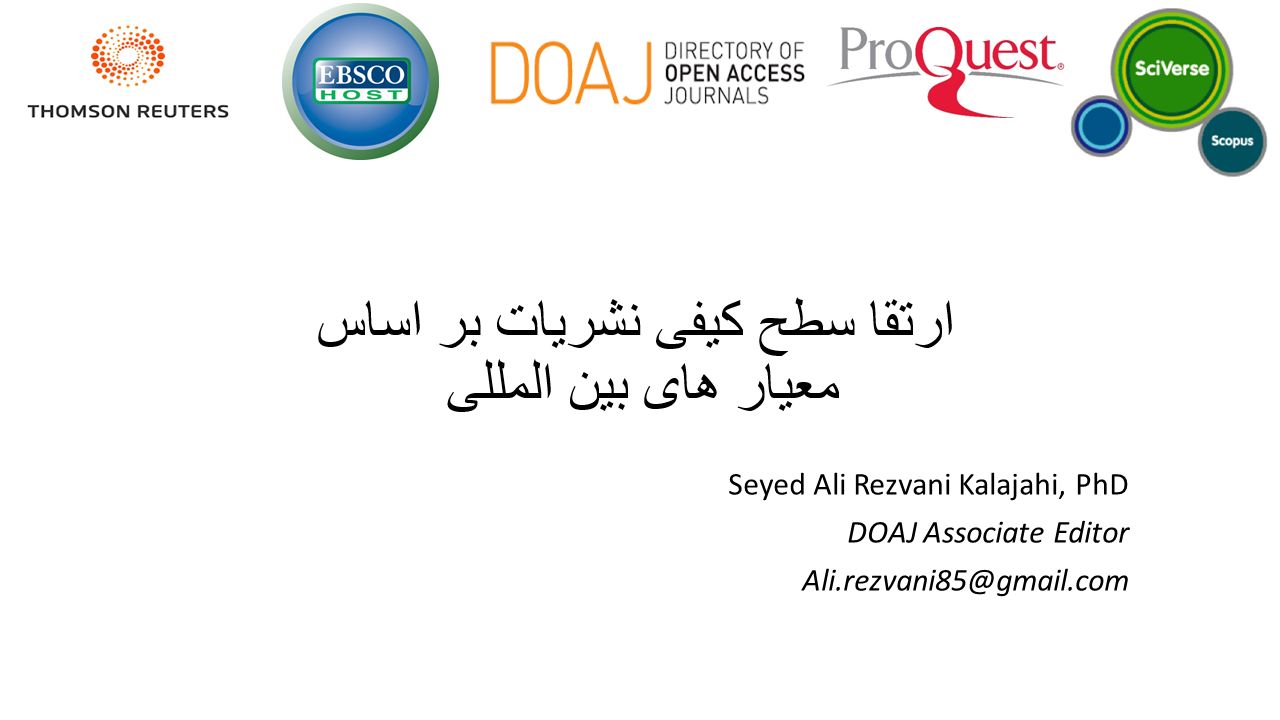 THOMSON REUTERS

EBSCO HOST

DOAJ DIRECTORY OF OPEN ACCESS JOURNALS

ProQuest.

SciVerse

Scopus

ارتقا سطح کیفی نشریات بر اساس معیار های بین المللی

Seyed Ali Rezvani Kalajahi, PhD

DOAJ Associate Editor

Ali.rezvani85@gmail.com